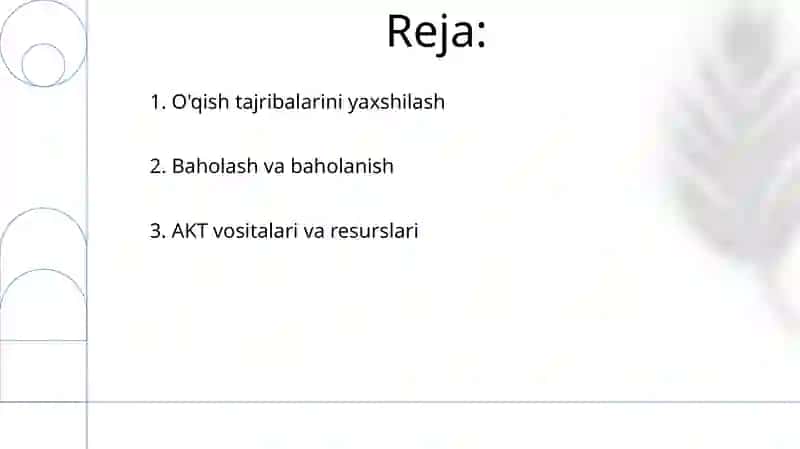 Reja:

1. O'qish tajribalarini yaxshilash

2. Baholash va baholanish

3. AKT vositalari va resurslari